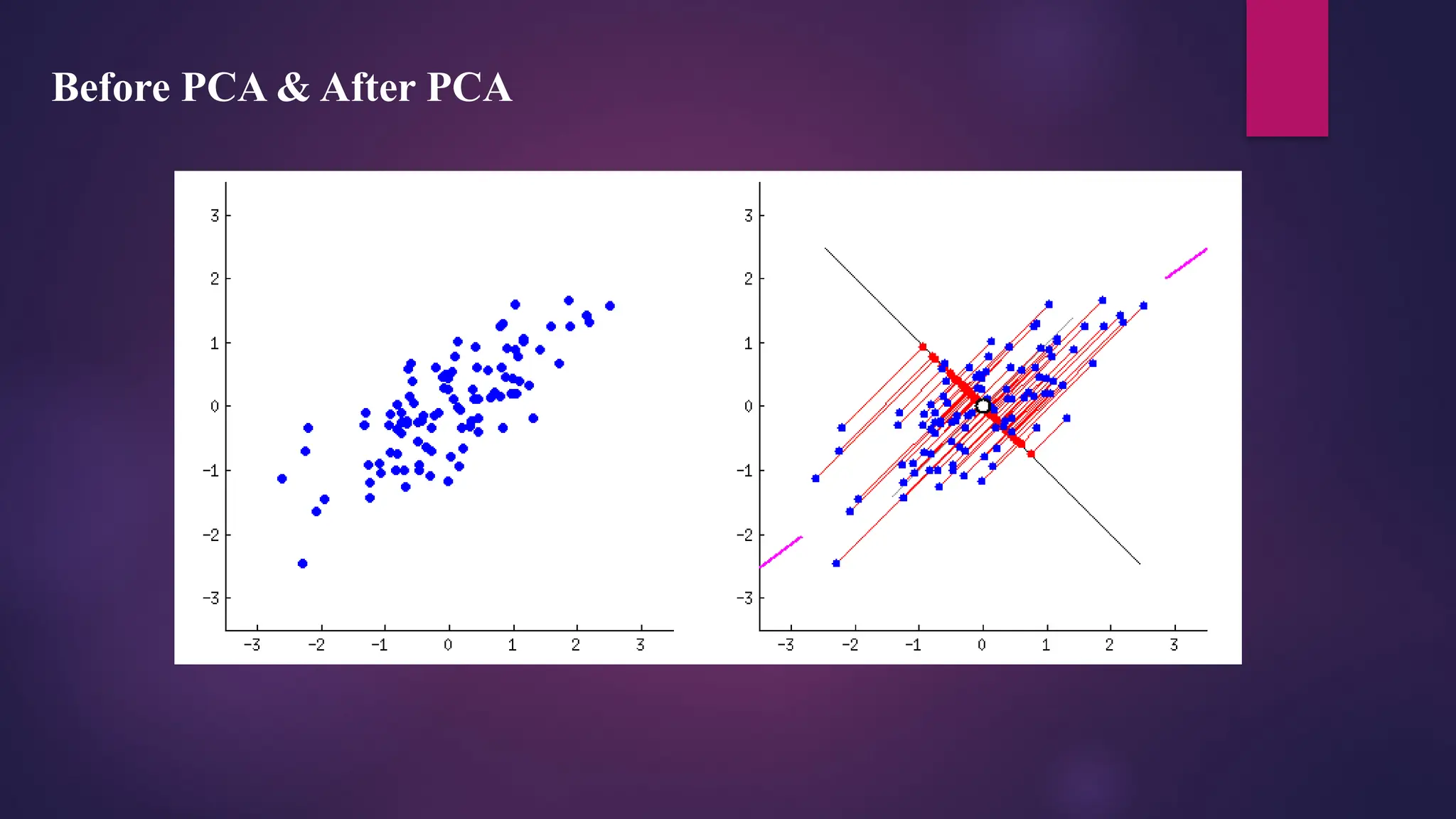 Before PCA & After PCA

3
2
1
0
-1
-2
-3
-3 -2 -1 0 1 2 3

3
2
1
0
-1
-2
-3
-3 -2 -1 0 1 2 3